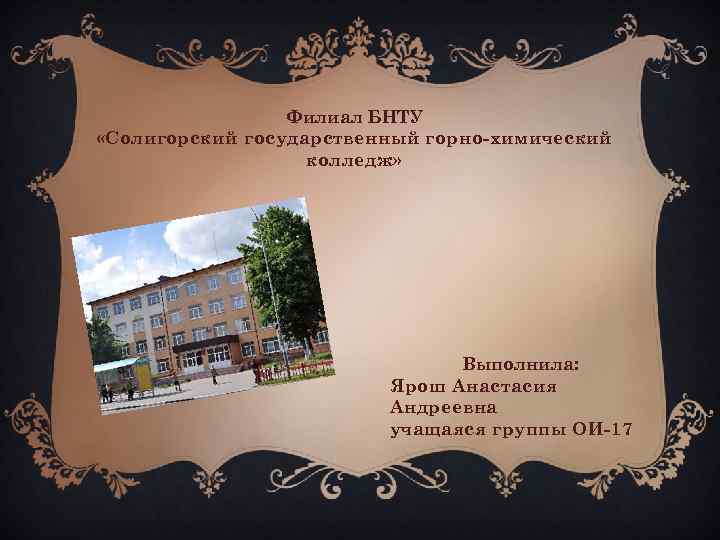 Филиал БНТУ
«Солигорский государственный горно-химический колледж»

Выполнила:
Ярош Анастасия Андреевна
учащаяся группы ОИ-17